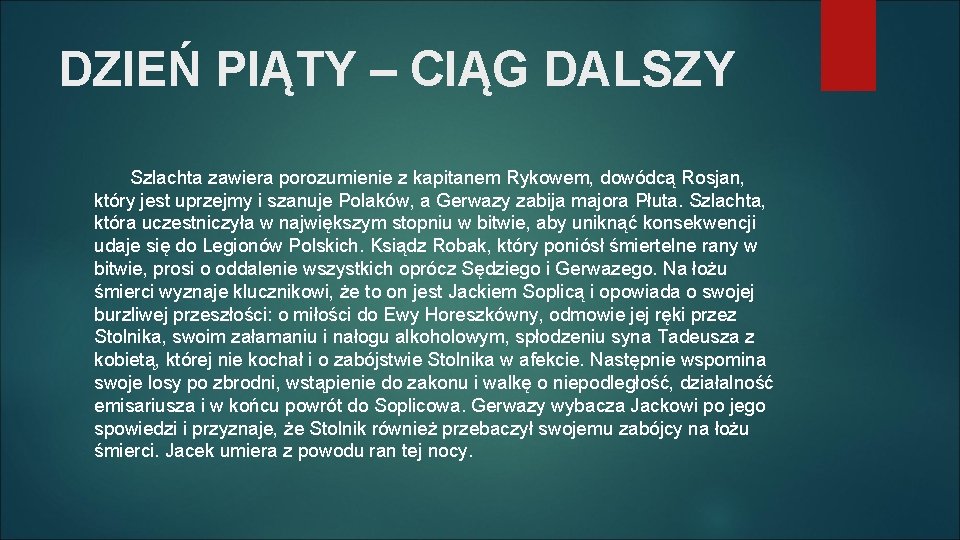 DZIEŃ PIĄTY – CIĄG DALSZY

Szlachta zawiera porozumienie z kapitanem Rykowem, dowódcą Rosjan, który jest uprzejmy i szanuje Polaków, a Gerwazy zabija majora Płuta. Szlachta, która uczestniczyła w największym stopniu w bitwie, aby uniknąć konsekwencji udaje się do Legionów Polskich. Ksiądz Robak, który poniósł śmiertelne rany w bitwie, prosi o oddalenie wszystkich oprócz Sędziego i Gerwazego. Na łożu śmierci wyznaje klucznikowi, że to on jest Jackiem Soplicą i opowiada o swojej burzliwej przeszłości: o miłości do Ewy Horeszkówny, odmowie jej ręki przez Stolnika, swoim załamaniu i nałogu alkoholowym, spłodzeniu syna Tadeusza z kobietą, której nie kochał i o zabójstwie Stolnika w afekcie. Następnie wspomina swoje losy po zbrodni, wstąpienie do zakonu i walkę o niepodległość, działalność emisariusza i w końcu powrót do Soplicowa. Gerwazy wybacza Jackowi po jego spowiedzi i przyznaje, że Stolnik również przebaczył swojemu zabójcy na łożu śmierci. Jacek umiera z powodu ran tej nocy.